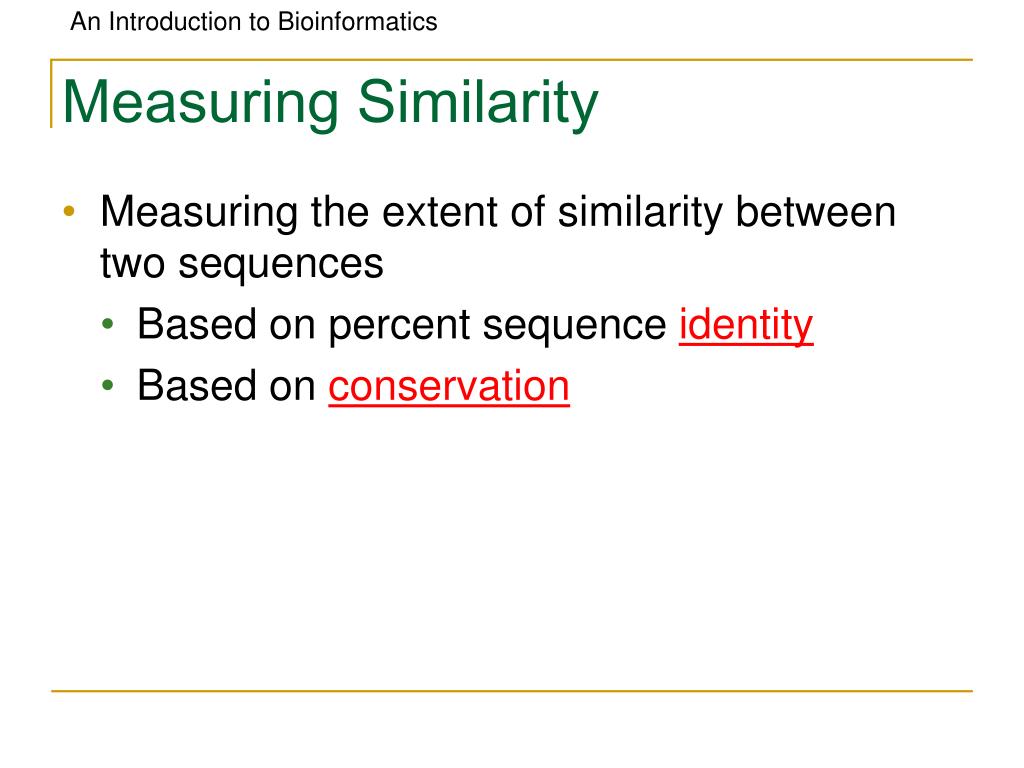 An Introduction to Bioinformatics

Measuring Similarity

• Measuring the extent of similarity between two sequences
  • Based on percent sequence identity
  • Based on conservation